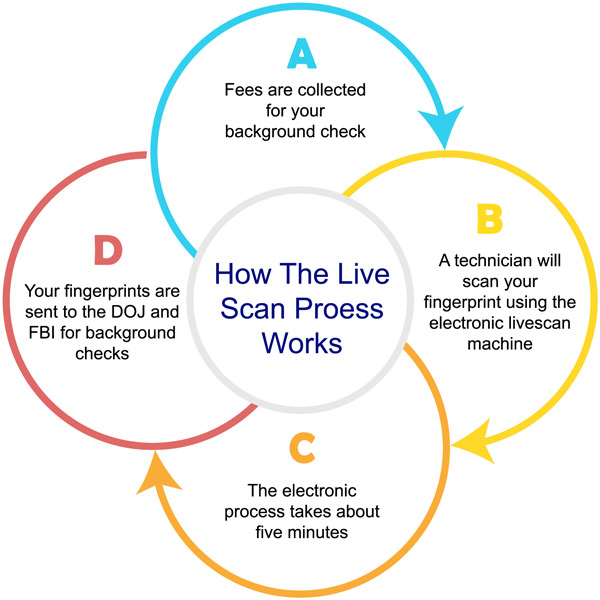 How The Live Scan Proess Works

A
Fees are collected for your background check

B
A technician will scan your fingerprint using the electronic livescan machine

C
The electronic process takes about five minutes

D
Your fingerprints are sent to the DOJ and FBI for background checks